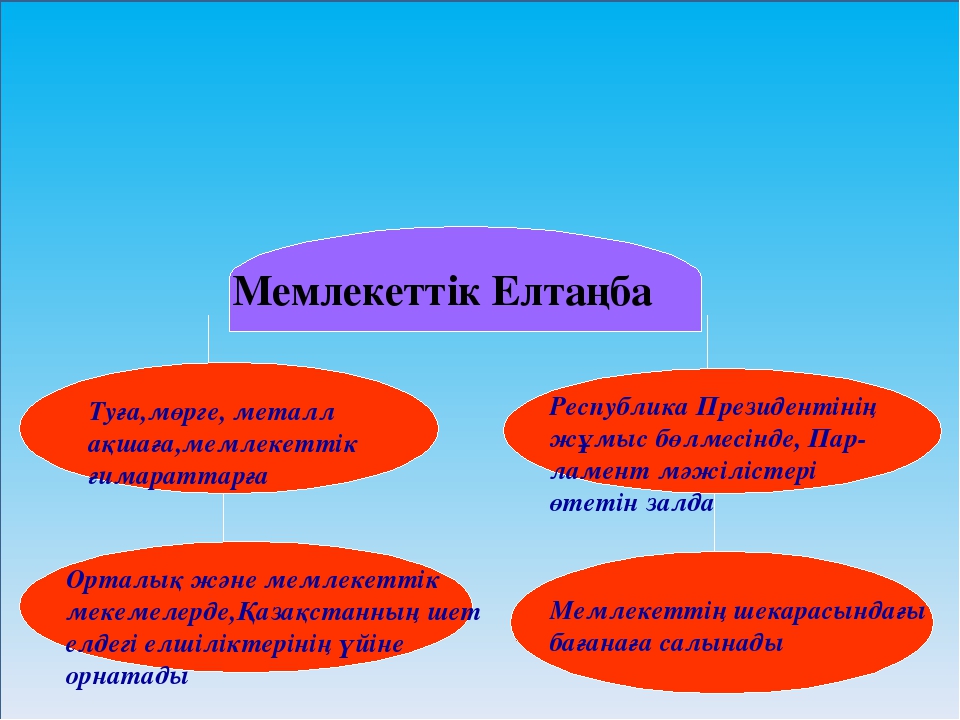 Мемлекеттік Елтаңба

Туға,мөрге, металл ақшаға,мемлекеттік ғимараттарға

Республика Президентінің жұмыс бөлмесінде, Парламент мәжілістері өтетін залда

Орталық және мемлекеттік мекемелерде,Қазақстанның шет елдегі елшіліктерінің үйіне орнатады

Мемлекеттің шекарасындағы бағанаға салынады